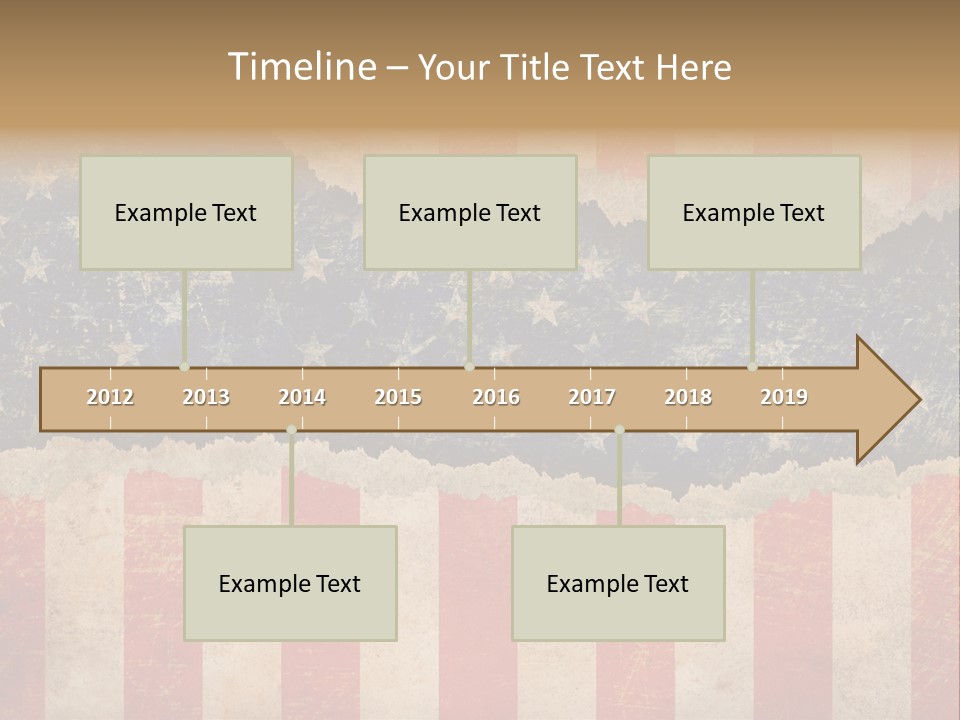 Timeline – Your Title Text Here

Example Text

Example Text

Example Text

2012 2013 2014 2015 2016 2017 2018 2019

Example Text

Example Text